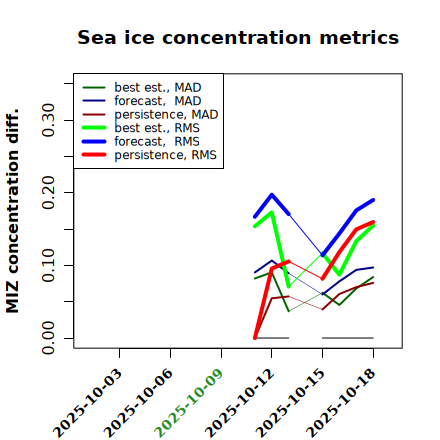 Sea ice concentration metrics

best est., MAD
forecast, MAD
persistence, MAD
best est., RMS
forecast, RMS
persistence, RMS

MIZ concentration diff.

0.00
0.10
0.20
0.30

2025-10-03
2025-10-06
2025-10-09
2025-10-12
2025-10-15
2025-10-18